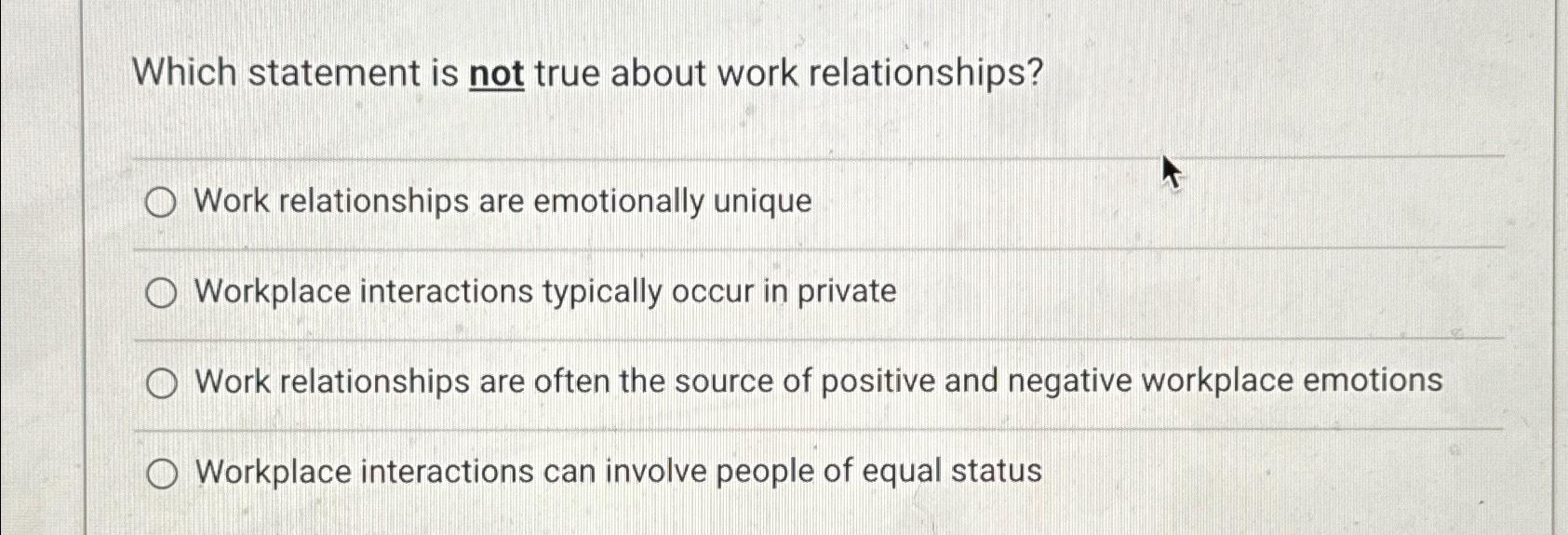 Which statement is not true about work relationships?

Work relationships are emotionally unique

Workplace interactions typically occur in private

Work relationships are often the source of positive and negative workplace emotions

Workplace interactions can involve people of equal status